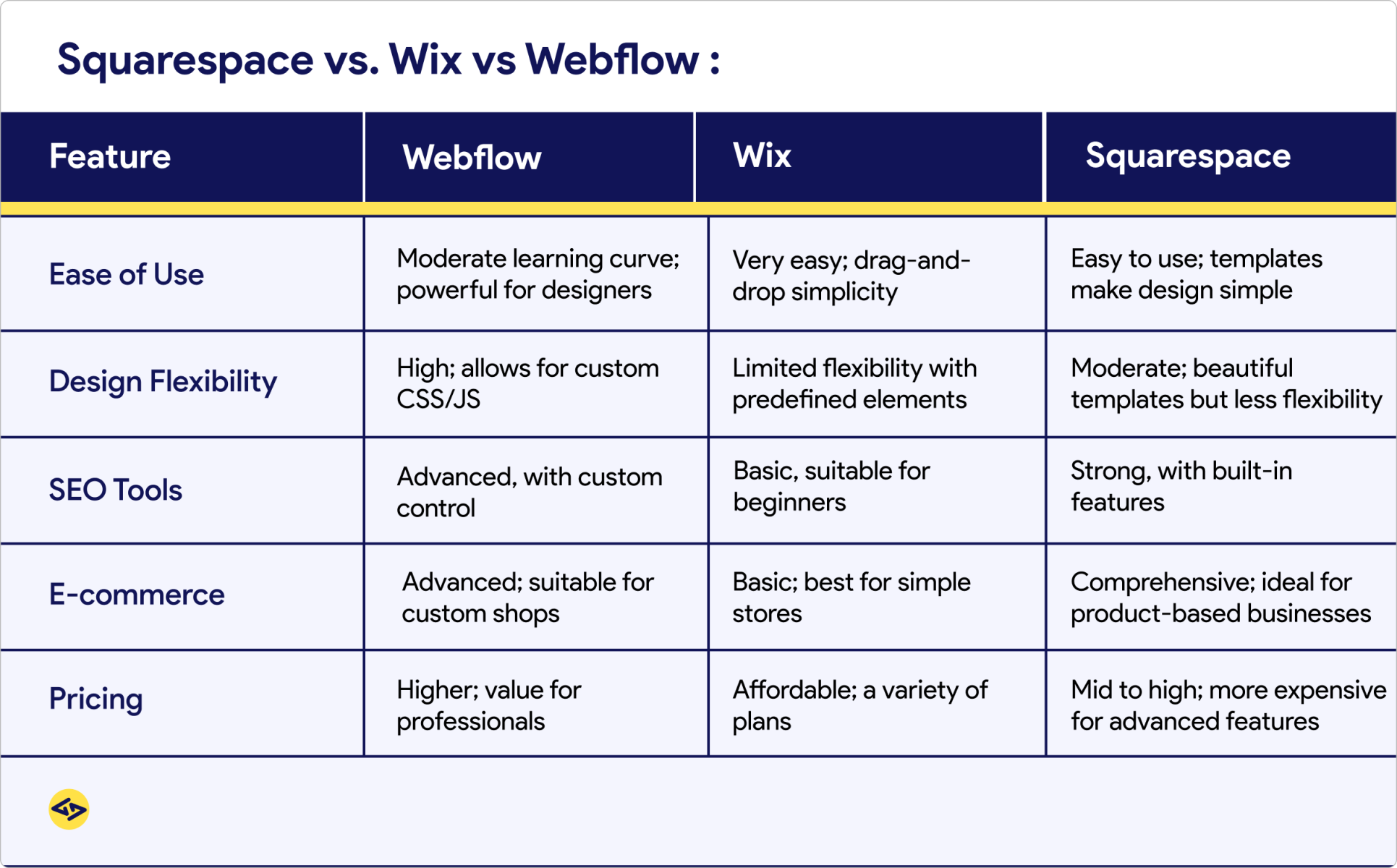 Squarespace vs. Wix vs Webflow :

| Feature | Webflow | Wix | Squarespace |
|---|---|---|---|
| Ease of Use | Moderate learning curve; powerful for designers | Very easy; drag-and-drop simplicity | Easy to use; templates make design simple |
| Design Flexibility | High; allows for custom CSS/JS | Limited flexibility with predefined elements | Moderate; beautiful templates but less flexibility |
| SEO Tools | Advanced, with custom control | Basic, suitable for beginners | Strong, with built-in features |
| E-commerce | Advanced; suitable for custom shops | Basic; best for simple stores | Comprehensive; ideal for product-based businesses |
| Pricing | Higher; value for professionals | Affordable; a variety of plans | Mid to high; more expensive for advanced features |